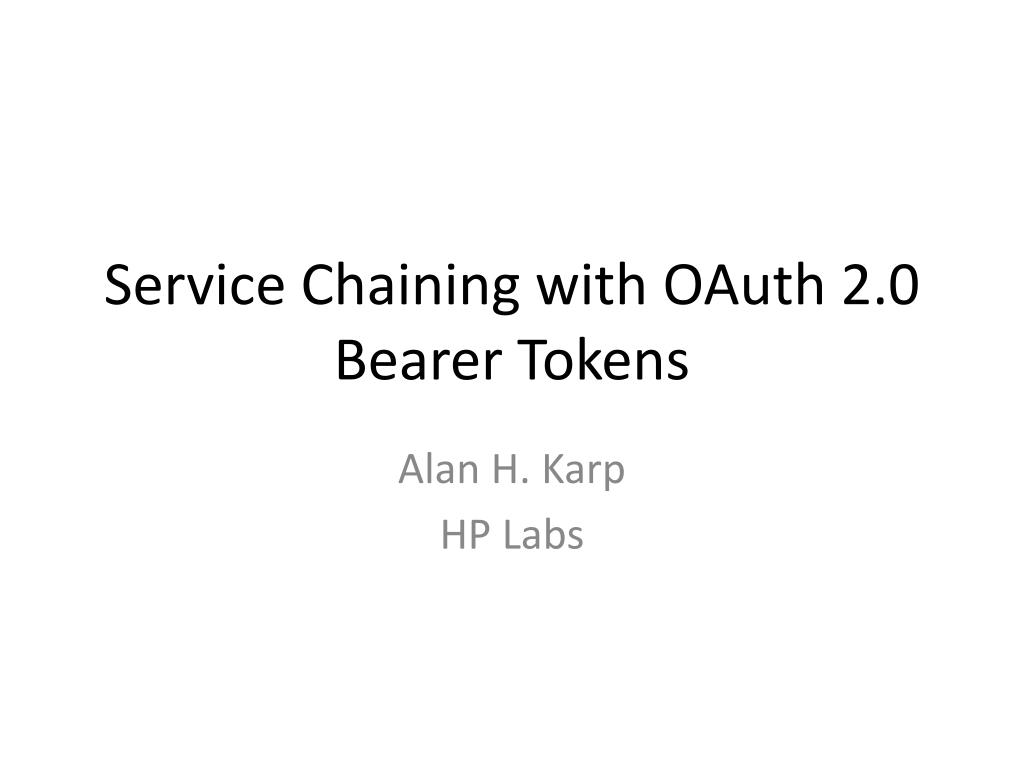 Service Chaining with OAuth 2.0 Bearer Tokens

Alan H. Karp
HP Labs